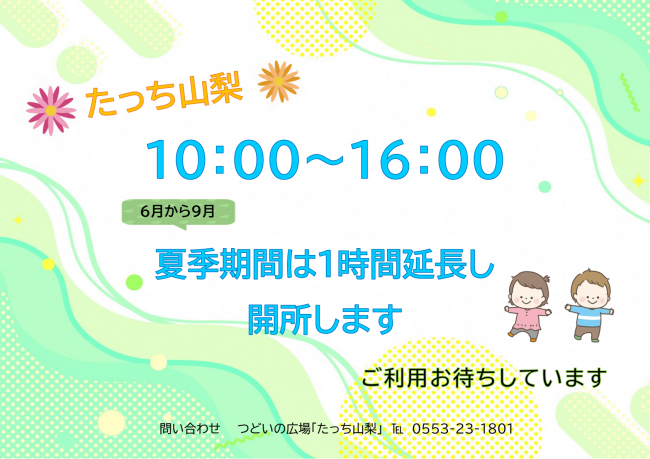 たっち山梨

10:00～16:00

6月から9月

夏季期間は1時間延長し
開所します

ご利用お待ちしています

問い合わせ　つどいの広場「たっち山梨」℡ 0553-23-1801